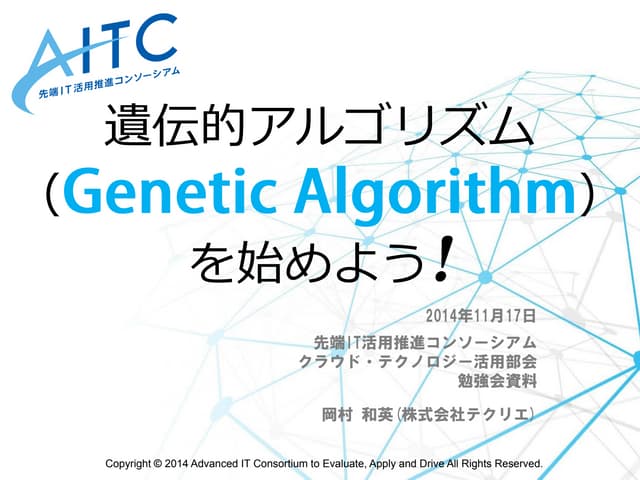 AITC
先端IT活用推進コンソーシアム

遺伝的アルゴリズム
(Genetic Algorithm)
を始めよう!

2014年11月17日

先端IT活用推進コンソーシアム
クラウド・テクノロジー活用部会
勉強会資料

岡村 和英(株式会社テクリエ)

Copyright © 2014 Advanced IT Consortium to Evaluate, Apply and Drive All Rights Reserved.